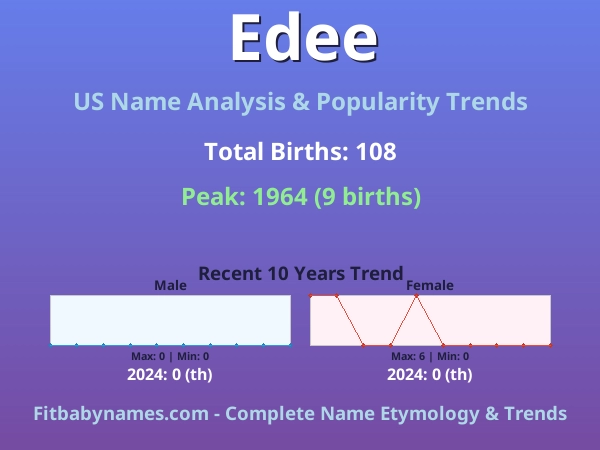 Edee

US Name Analysis & Popularity Trends

Total Births: 108

Peak: 1964 (9 births)

Recent 10 Years Trend

Male

Max: 0 | Min: 0

2024: 0 (th)

Female

Max: 6 | Min: 0

2024: 0 (th)

Fitbabynames.com - Complete Name Etymology & Trends